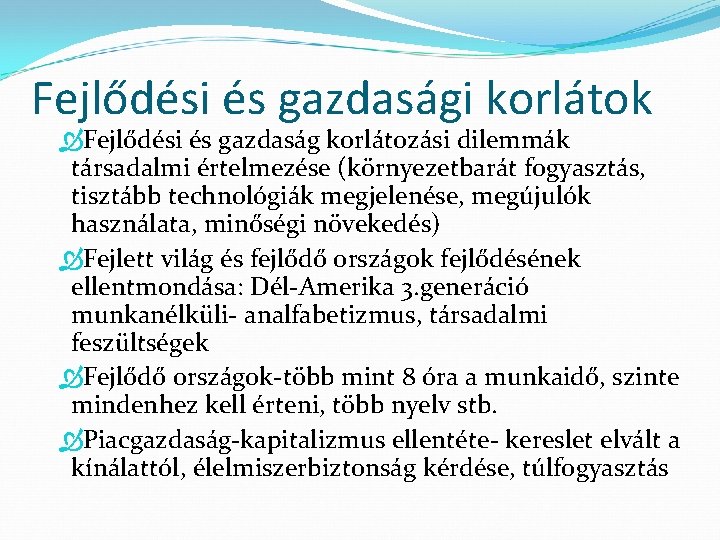 Fejlődési és gazdasági korlátok

Fejlődési és gazdaság korlátozási dilemmák társadalmi értelmezése (környezetbarát fogyasztás, tisztább technológiák megjelenése, megújulók használata, minőségi növekedés)

Fejlett világ és fejlődő országok fejlődésének ellentmondása: Dél-Amerika 3.generáció munkanélküli- analfabetizmus, társadalmi feszültségek

Fejlődő országok-több mint 8 óra a munkaidő, szinte mindenhez kell érteni, több nyelv stb.

Piacgazdaság-kapitalizmus ellentéte- kereslet elvált a kínálattól, élelmiszerbiztonság kérdése, túlfogyasztás